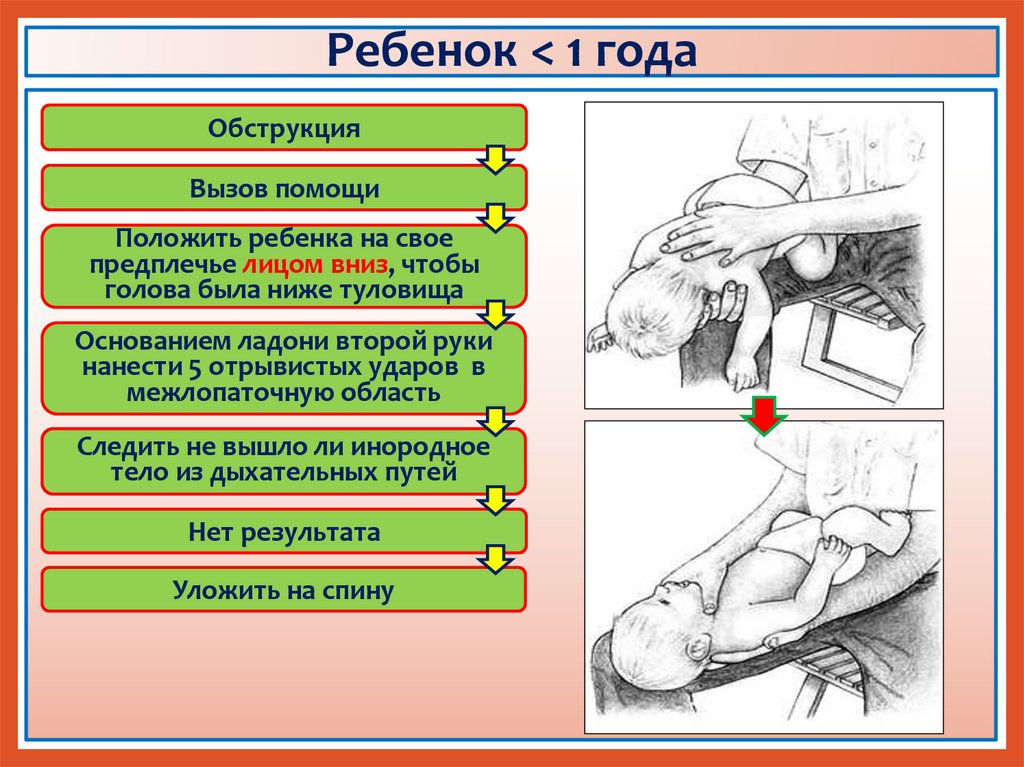 Ребенок < 1 года

Обструкция

Вызов помощи

Положить ребенка на свое предплечье лицом вниз, чтобы голова была ниже туловища

Основанием ладони второй руки нанести 5 отрывистых ударов в межлопаточную область

Следить не вышло ли инородное тело из дыхательных путей

Нет результата

Уложить на спину